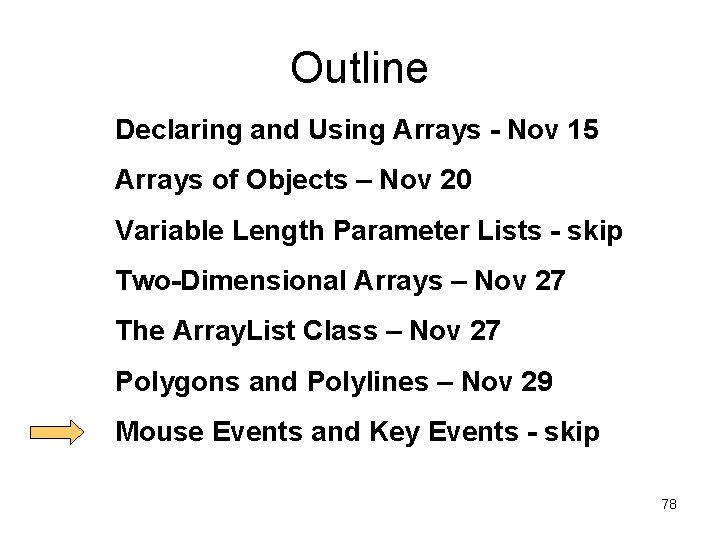 Outline

Declaring and Using Arrays - Nov 15

Arrays of Objects – Nov 20

Variable Length Parameter Lists - skip

Two-Dimensional Arrays – Nov 27

The ArrayList Class – Nov 27

Polygons and Polylines – Nov 29

Mouse Events and Key Events - skip

78